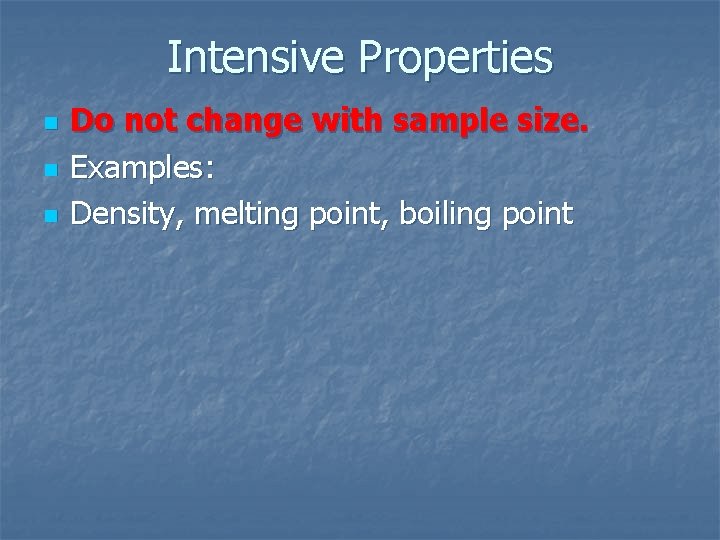 Intensive Properties

• Do not change with sample size.
• Examples:
• Density, melting point, boiling point